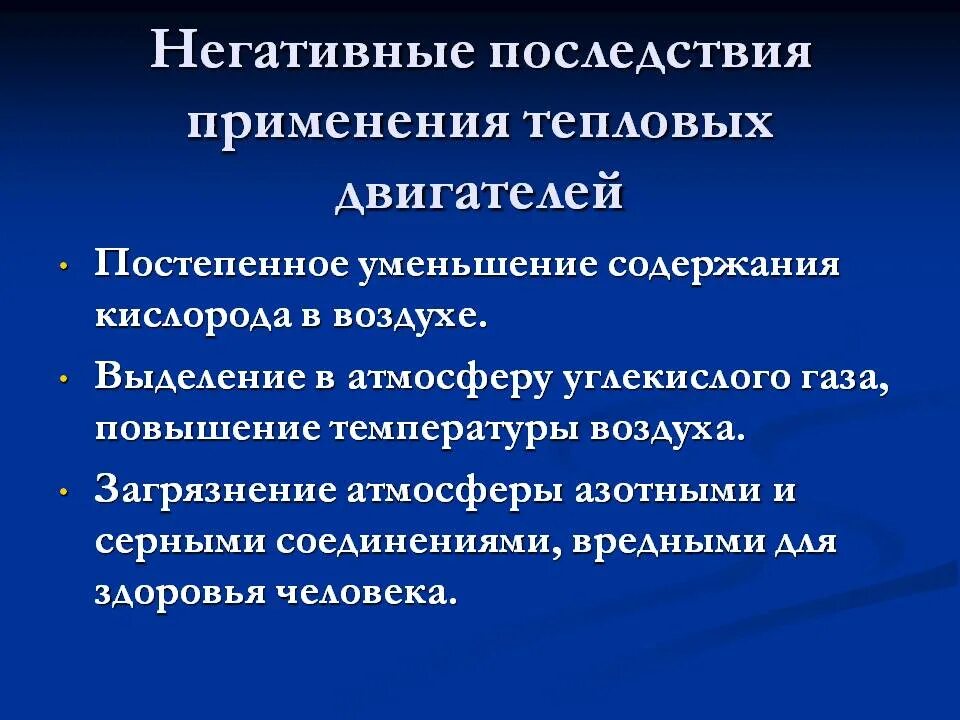 Негативные последствия применения тепловых двигателей

• Постепенное уменьшение содержания кислорода в воздухе.

• Выделение в атмосферу углекислого газа, повышение температуры воздуха.

• Загрязнение атмосферы азотными и серными соединениями, вредными для здоровья человека.